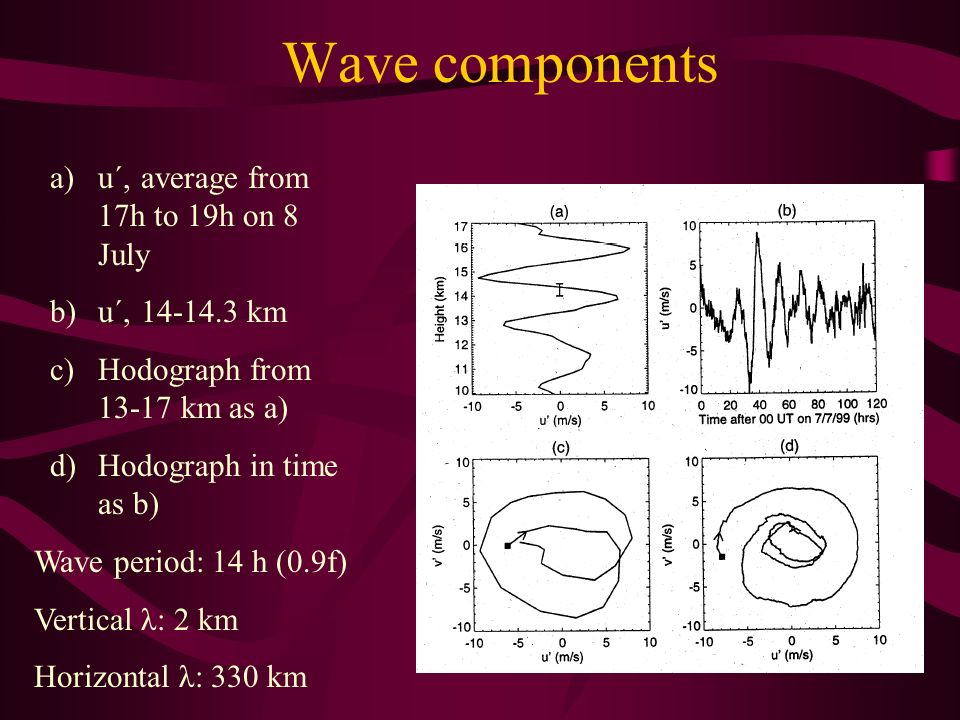 Wave components

a) u´, average from 17h to 19h on 8 July

b) u´, 14-14.3 km

c) Hodograph from 13-17 km as a)

d) Hodograph in time as b)

Wave period: 14 h (0.9f)

Vertical λ: 2 km

Horizontal λ: 330 km

(a)
Height (km)
17
16
15
14
13
12
11
10
-10 -5 0 5 10
u' (m/s)

(b)
u' (m/s)
10
5
0
-5
-10
0 20 40 60 80 100 120
Time after 00 UT on 7/7/99 (hrs)

(c)
v' (m/s)
10
5
0
-5
-10
-10 -5 0 5 10
u' (m/s)

(d)
v' (m/s)
10
5
0
-5
-10
-10 -5 0 5 10
u' (m/s)